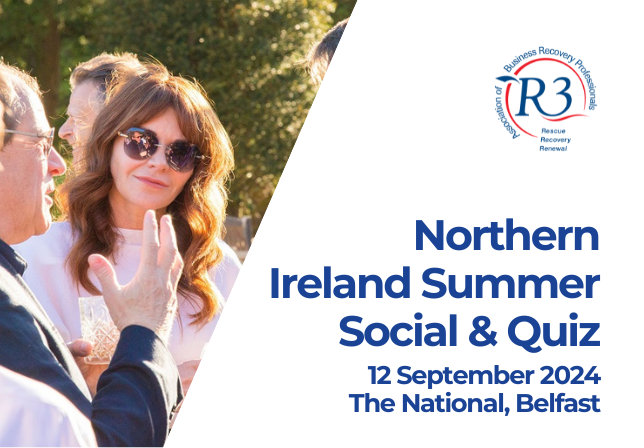 Association of Business Recovery Professionals
R3
Rescue
Recovery
Renewal

Northern Ireland Summer Social & Quiz

12 September 2024
The National, Belfast